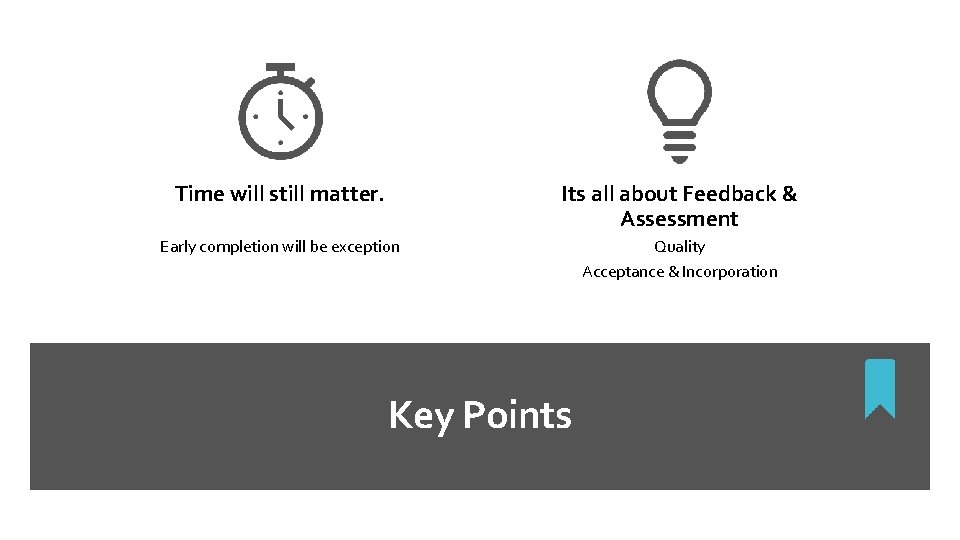 Time will still matter.

Early completion will be exception

Its all about Feedback & Assessment

Quality

Acceptance & Incorporation

Key Points